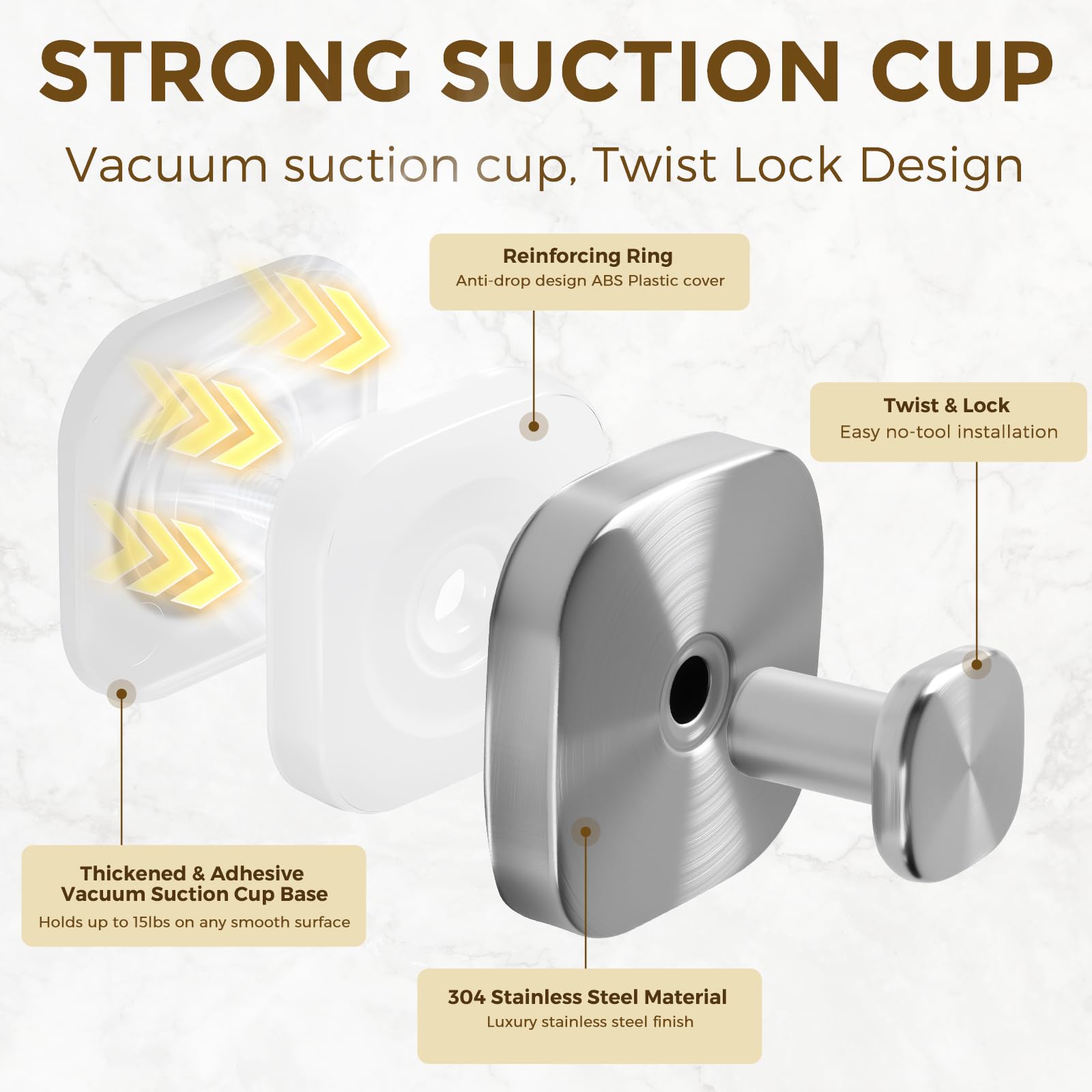 STRONG SUCTION CUP

Vacuum suction cup, Twist Lock Design

Reinforcing Ring
Anti-drop design ABS Plastic cover

Twist & Lock
Easy no-tool installation

Thickened & Adhesive Vacuum Suction Cup Base
Holds up to 15lbs on any smooth surface

304 Stainless Steel Material
Luxury stainless steel finish